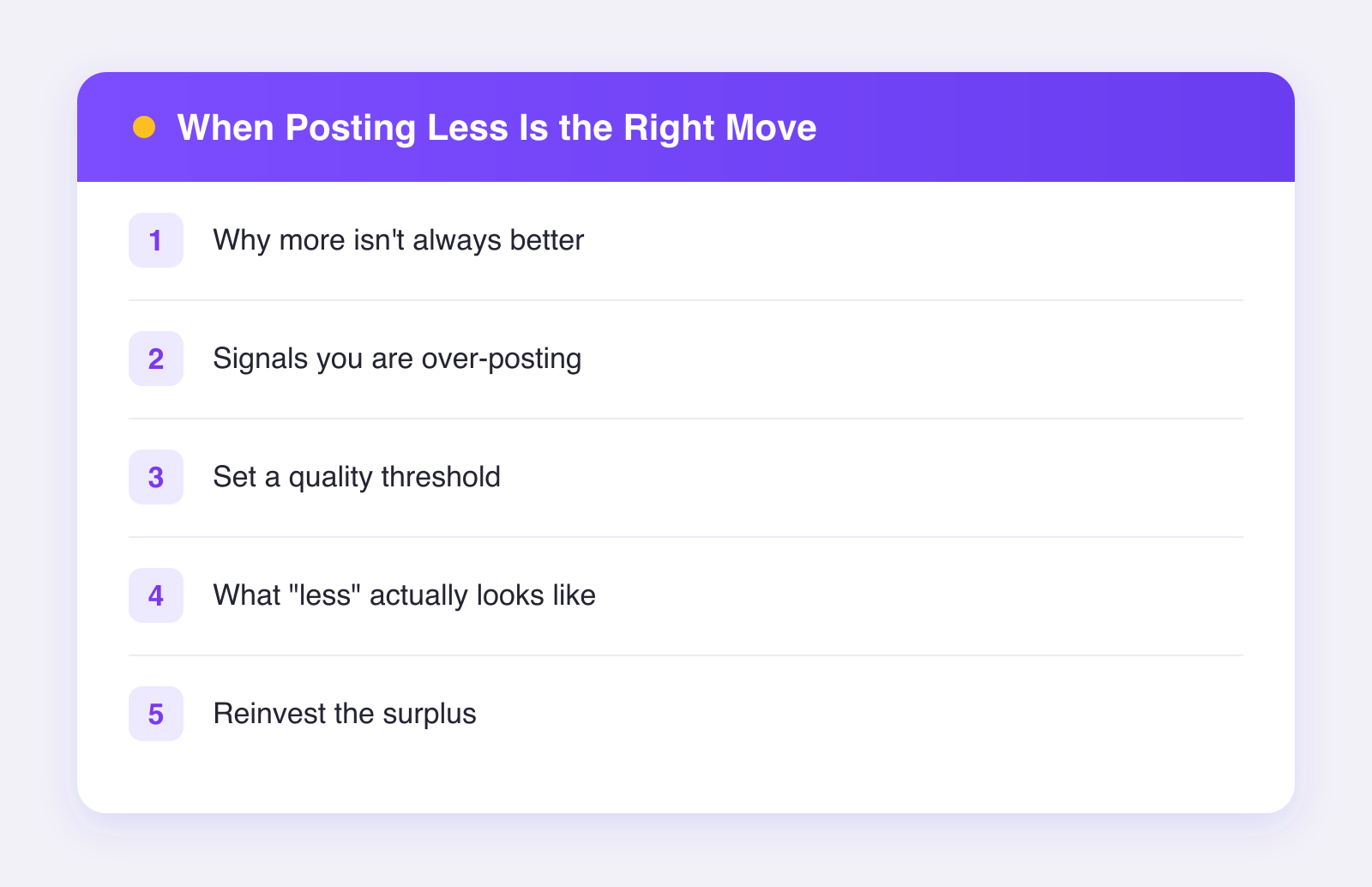 When Posting Less Is the Right Move

1 Why more isn't always better

2 Signals you are over-posting

3 Set a quality threshold

4 What "less" actually looks like

5 Reinvest the surplus